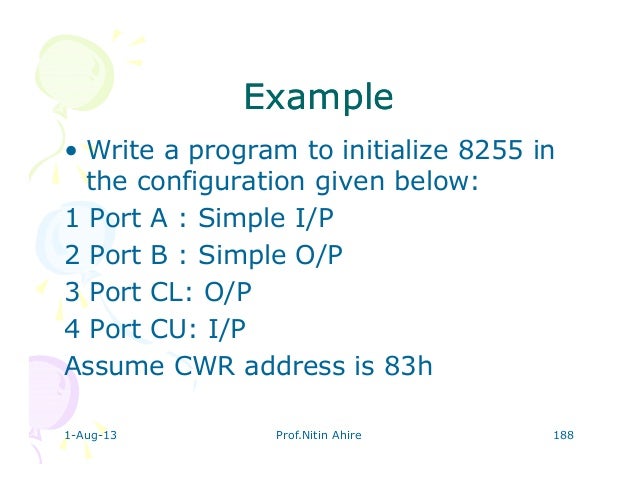 Example

• Write a program to initialize 8255 in the configuration given below:

1 Port A : Simple I/P

2 Port B : Simple O/P

3 Port CL: O/P

4 Port CU: I/P

Assume CWR address is 83h

1-Aug-13

Prof.Nitin Ahire

188